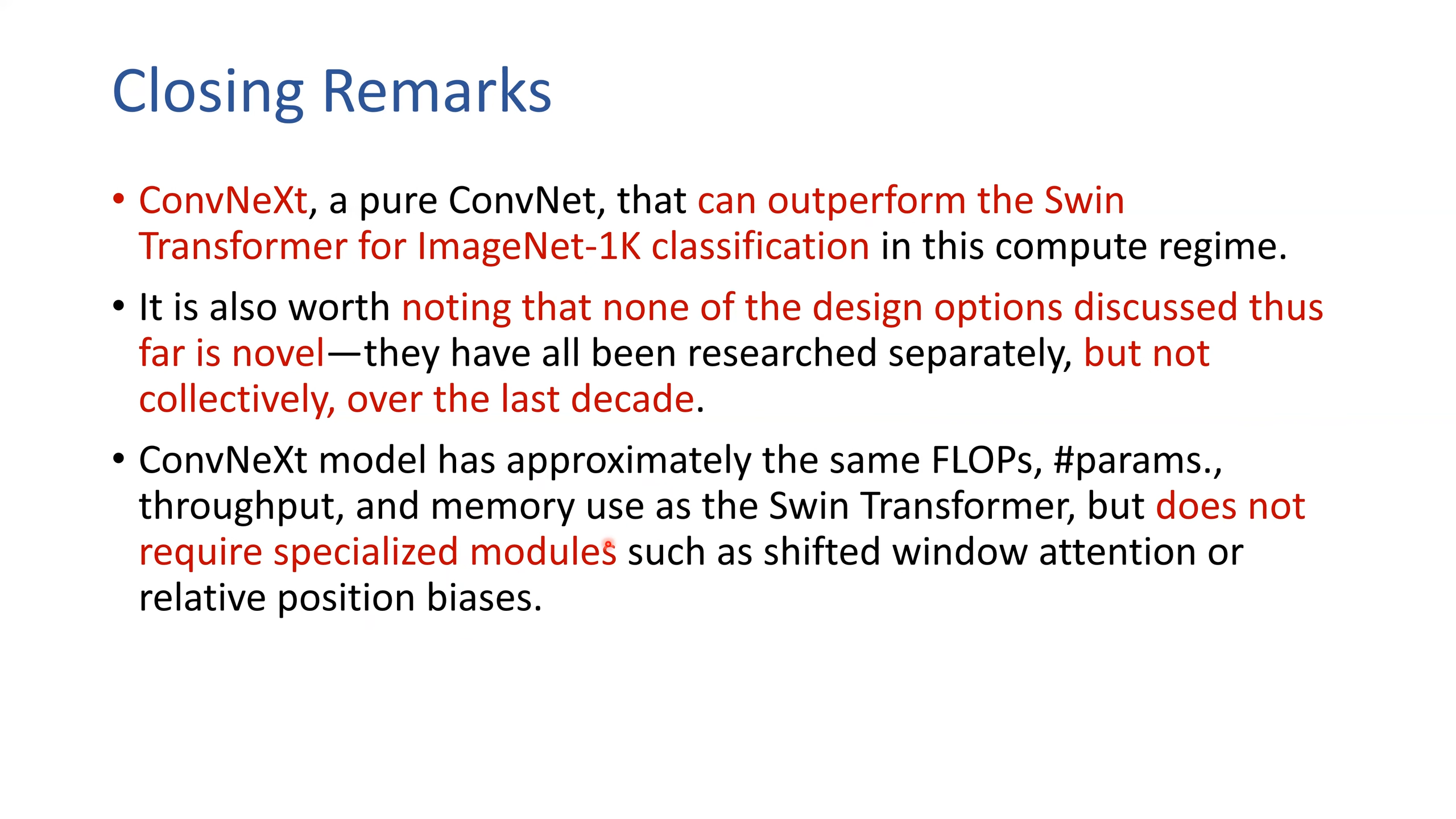 Closing Remarks

• ConvNeXt, a pure ConvNet, that can outperform the Swin Transformer for ImageNet-1K classification in this compute regime.

• It is also worth noting that none of the design options discussed thus far is novel—they have all been researched separately, but not collectively, over the last decade.

• ConvNeXt model has approximately the same FLOPs, #params., throughput, and memory use as the Swin Transformer, but does not require specialized modules such as shifted window attention or relative position biases.